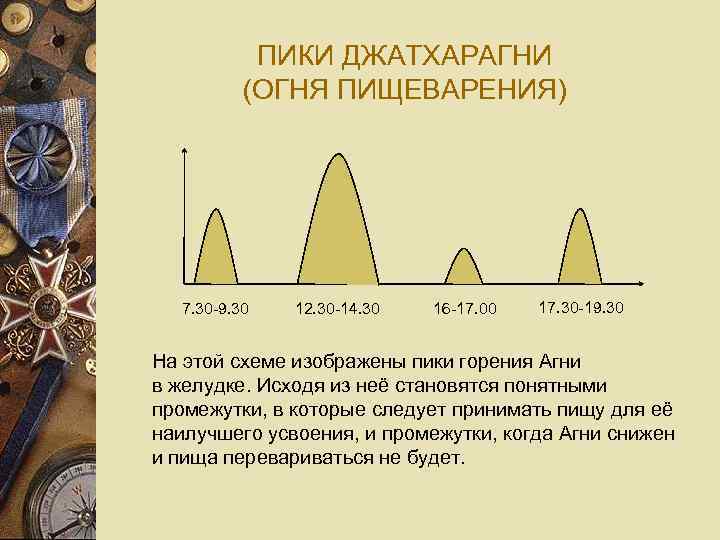 ПИКИ ДЖАТХАРАГНИ
(ОГНЯ ПИЩЕВАРЕНИЯ)

7.30-9.30
12.30-14.30
16-17.00
17.30-19.30

На этой схеме изображены пики горения Агни в желудке. Исходя из неё становятся понятными промежутки, в которые следует принимать пищу для её наилучшего усвоения, и промежутки, когда Агни снижен и пища перевариваться не будет.